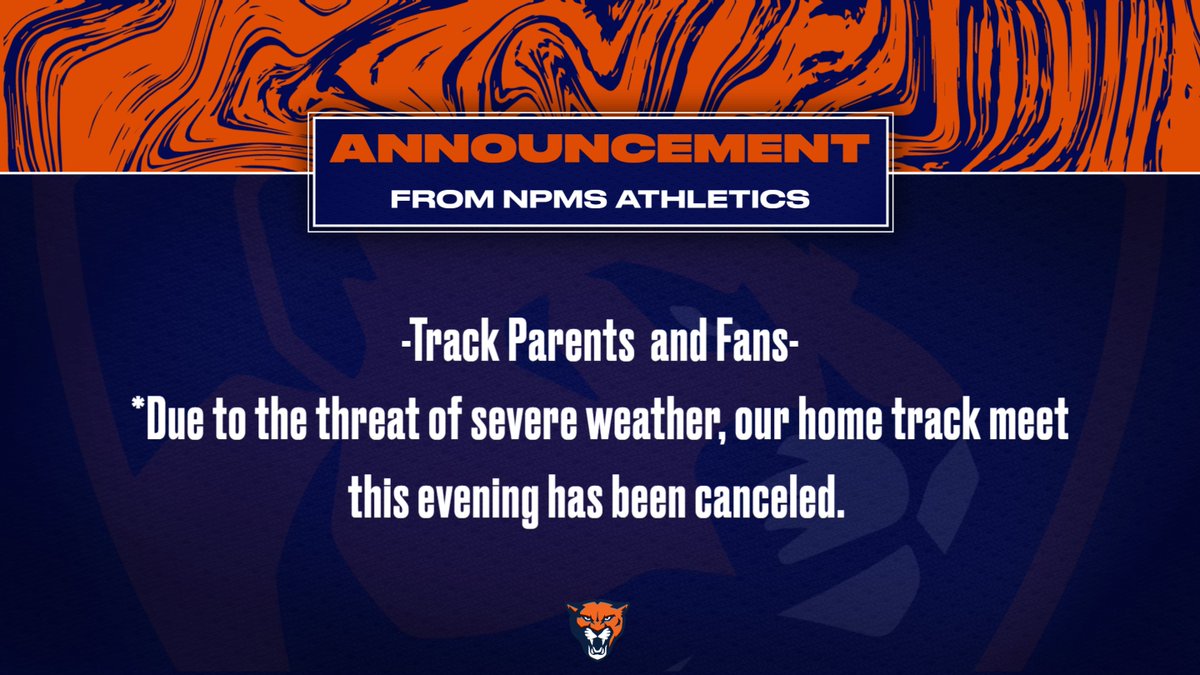 ANNOUNCEMENT
FROM NPMS ATHLETICS

-Track Parents and Fans-

*Due to the threat of severe weather, our home track meet this evening has been canceled.